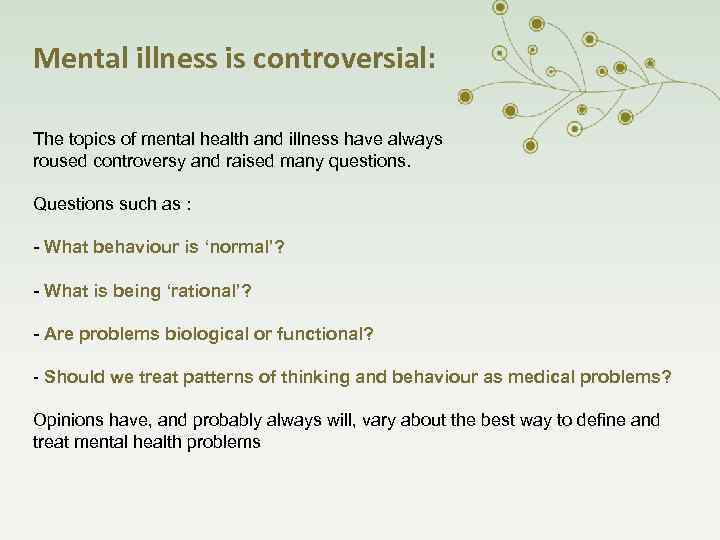 Mental illness is controversial:

The topics of mental health and illness have always roused controversy and raised many questions.

Questions such as :

- What behaviour is ‘normal’?

- What is being ‘rational’?

- Are problems biological or functional?

- Should we treat patterns of thinking and behaviour as medical problems?

Opinions have, and probably always will, vary about the best way to define and treat mental health problems